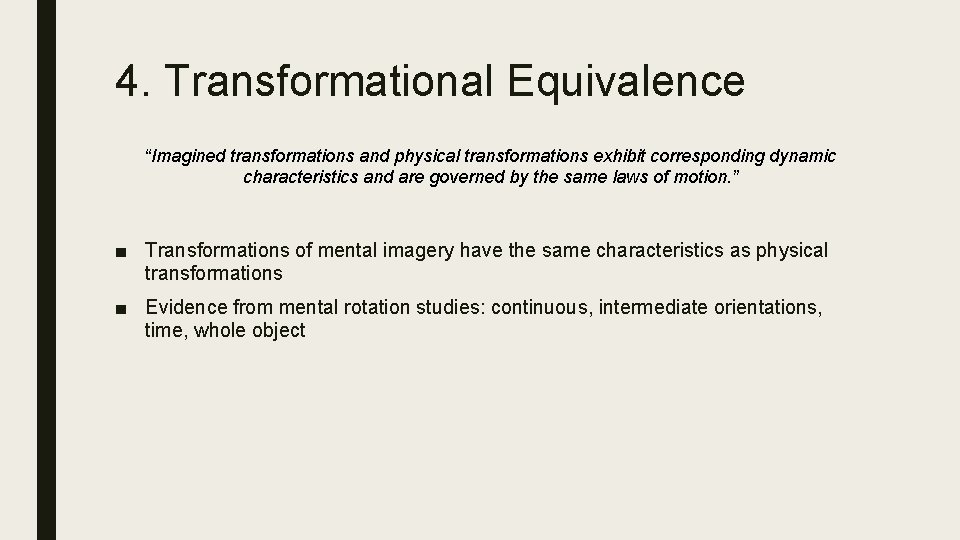 4. Transformational Equivalence

“Imagined transformations and physical transformations exhibit corresponding dynamic characteristics and are governed by the same laws of motion.”

■ Transformations of mental imagery have the same characteristics as physical transformations

■ Evidence from mental rotation studies: continuous, intermediate orientations, time, whole object